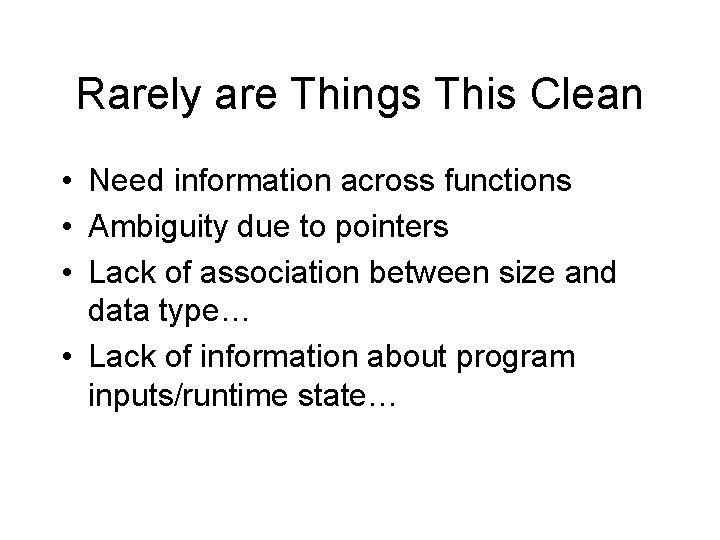 Rarely are Things This Clean

• Need information across functions
• Ambiguity due to pointers
• Lack of association between size and data type…
• Lack of information about program inputs/runtime state…